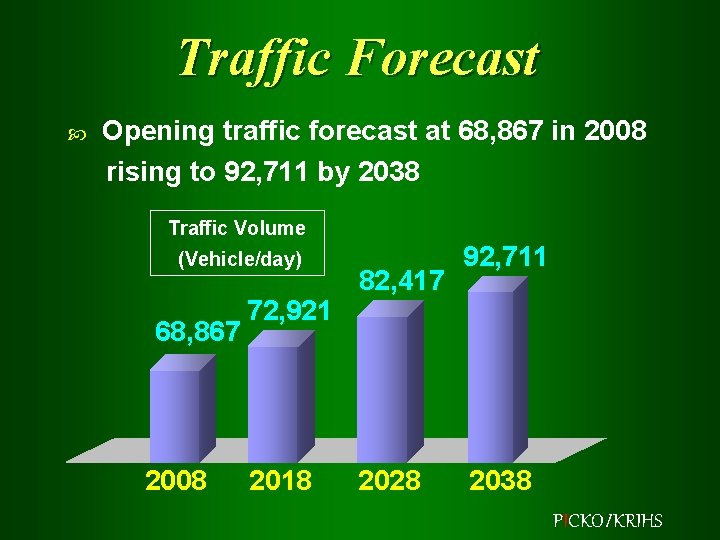 Traffic Forecast

Opening traffic forecast at 68,867 in 2008 rising to 92,711 by 2038

Traffic Volume (Vehicle/day)

68,867
72,921
82,417
92,711

2008
2018
2028
2038

PICKO/KRIHS